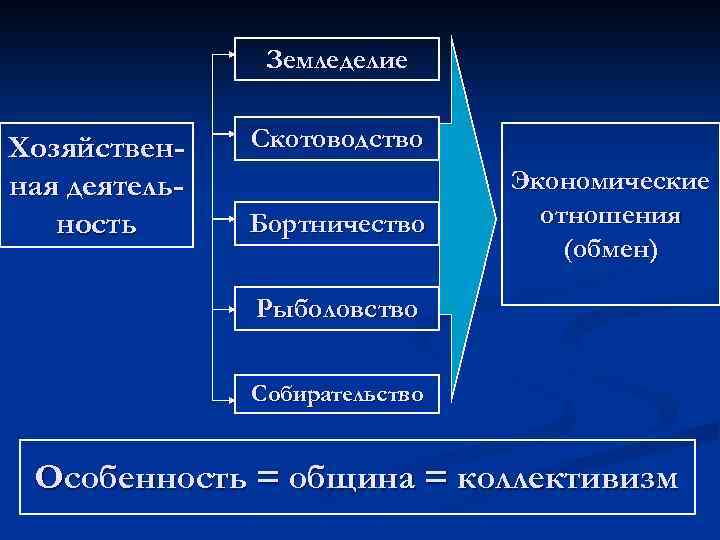 Хозяйственная деятельность

Земледелие

Скотоводство

Бортничество

Рыболовство

Собирательство

Экономические отношения (обмен)

Особенность = община = коллективизм